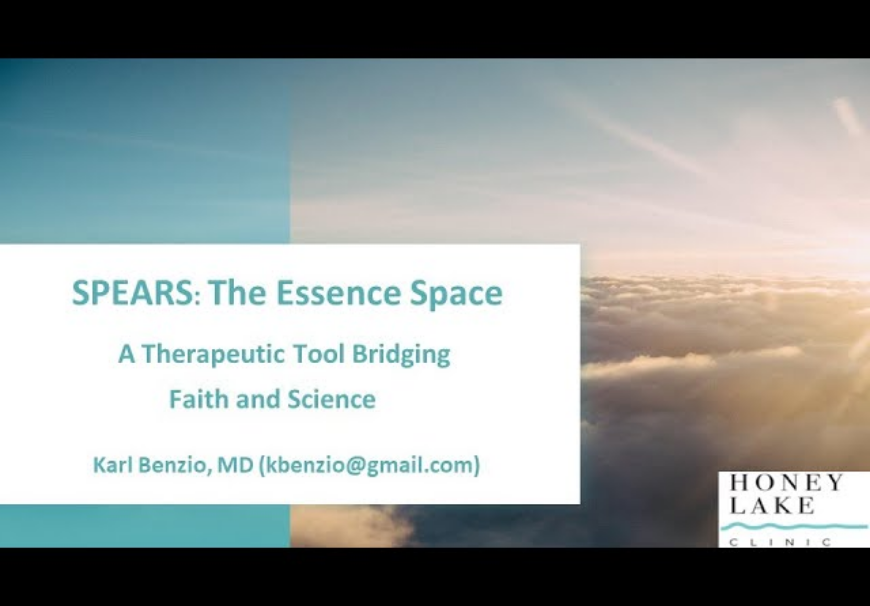 SPEARS: The Essence Space

A Therapeutic Tool Bridging Faith and Science

Karl Benzio, MD (kbenzio@gmail.com)

HONEY LAKE CLINIC